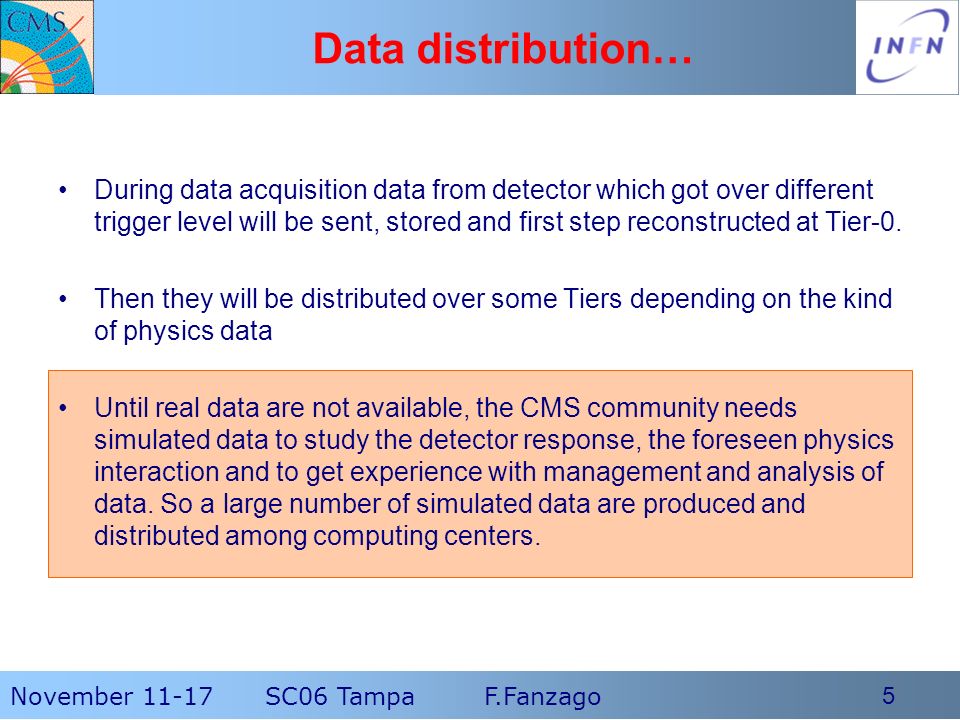 CMS

Data distribution…

INFN

• During data acquisition data from detector which got over different trigger level will be sent, stored and first step reconstructed at Tier-0.

• Then they will be distributed over some Tiers depending on the kind of physics data

• Until real data are not available, the CMS community needs simulated data to study the detector response, the foreseen physics interaction and to get experience with management and analysis of data. So a large number of simulated data are produced and distributed among computing centers.

November 11-17 SC06 Tampa F.Fanzago 5